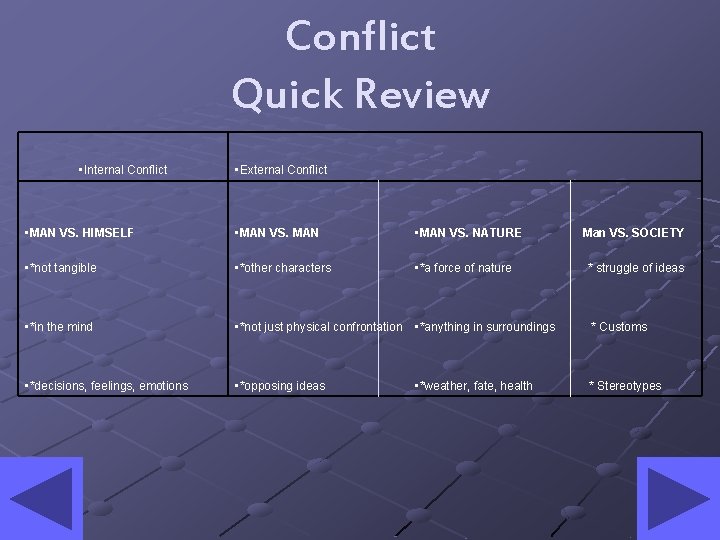 Conflict
Quick Review

| ▪Internal Conflict | ▪External Conflict | | |
|---|---|---|---|
| ▪MAN VS. HIMSELF | ▪MAN VS. MAN | ▪MAN VS. NATURE | Man VS. SOCIETY |
| ▪*not tangible | ▪*other characters | ▪*a force of nature | * struggle of ideas |
| ▪*in the mind | ▪*not just physical confrontation | ▪*anything in surroundings | * Customs |
| ▪*decisions, feelings, emotions | ▪*opposing ideas | ▪*weather, fate, health | * Stereotypes |